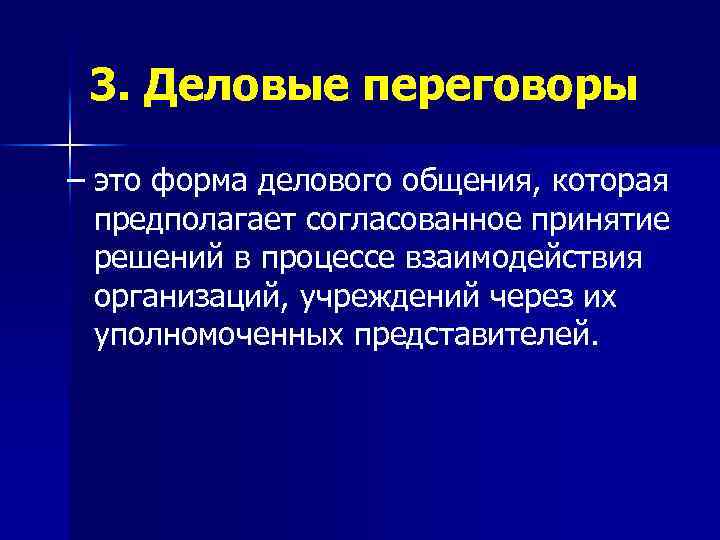 3. Деловые переговоры

– это форма делового общения, которая предполагает согласованное принятие решений в процессе взаимодействия организаций, учреждений через их уполномоченных представителей.